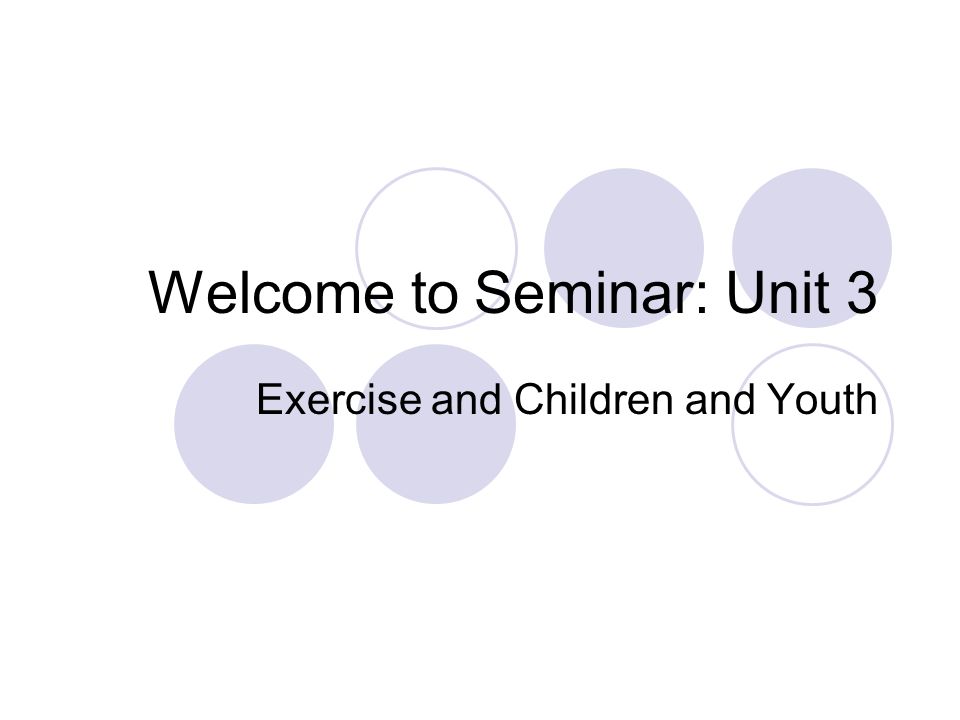 Welcome to Seminar: Unit 3

Exercise and Children and Youth